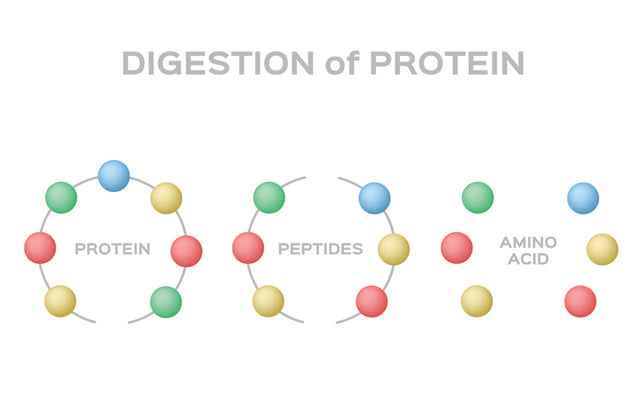 DIGESTION of PROTEIN

PROTEIN

PEPTIDES

AMINO ACID